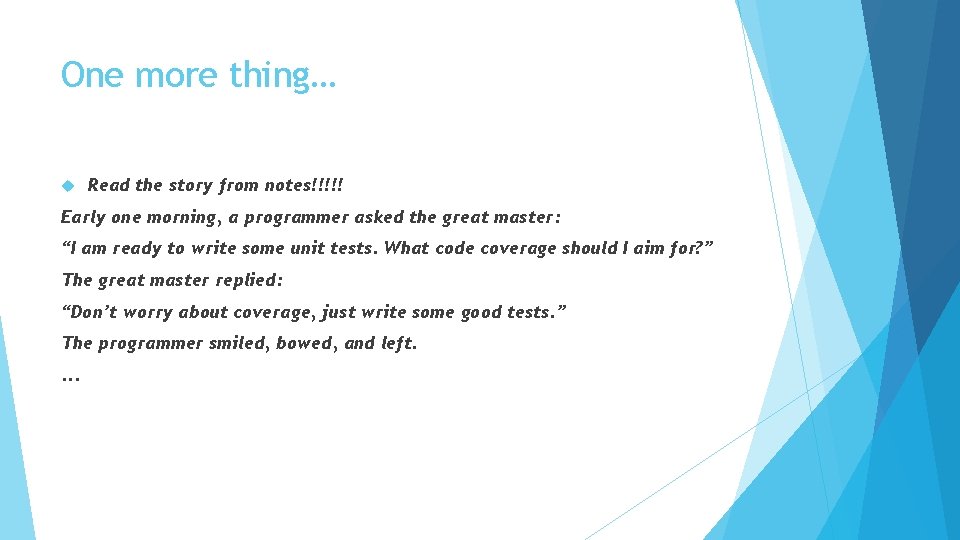 One more thing…

Read the story from notes!!!!!

Early one morning, a programmer asked the great master:

“I am ready to write some unit tests. What code coverage should I aim for?”

The great master replied:

“Don’t worry about coverage, just write some good tests.”

The programmer smiled, bowed, and left.

…